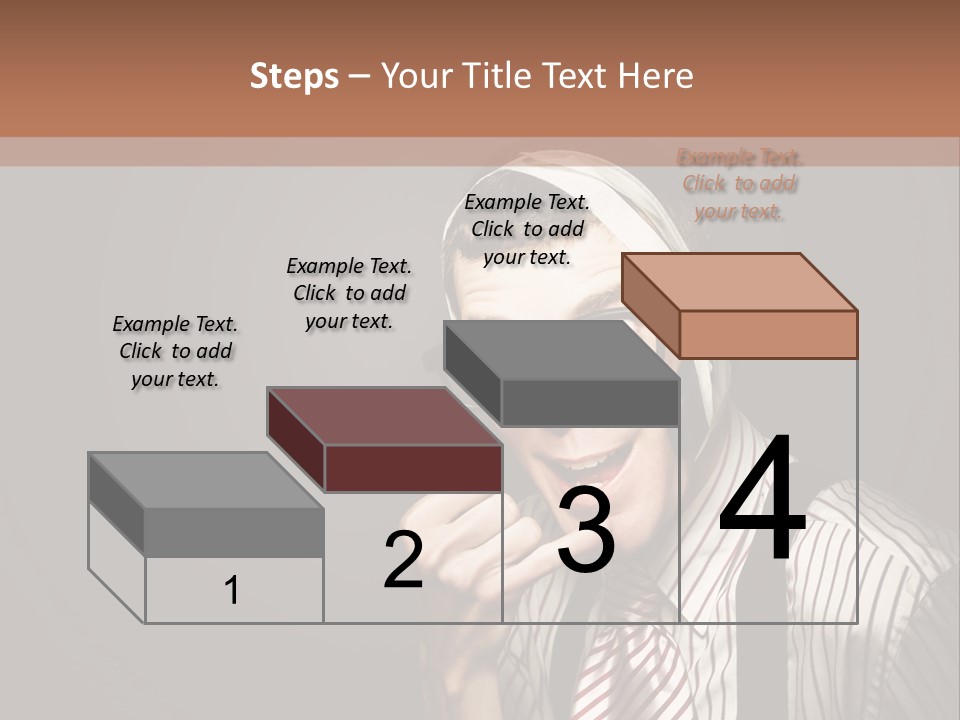 Steps – Your Title Text Here

Example Text. Click to add your text.

Example Text. Click to add your text.

Example Text. Click to add your text.

Example Text. Click to add your text.

1

2

3

4